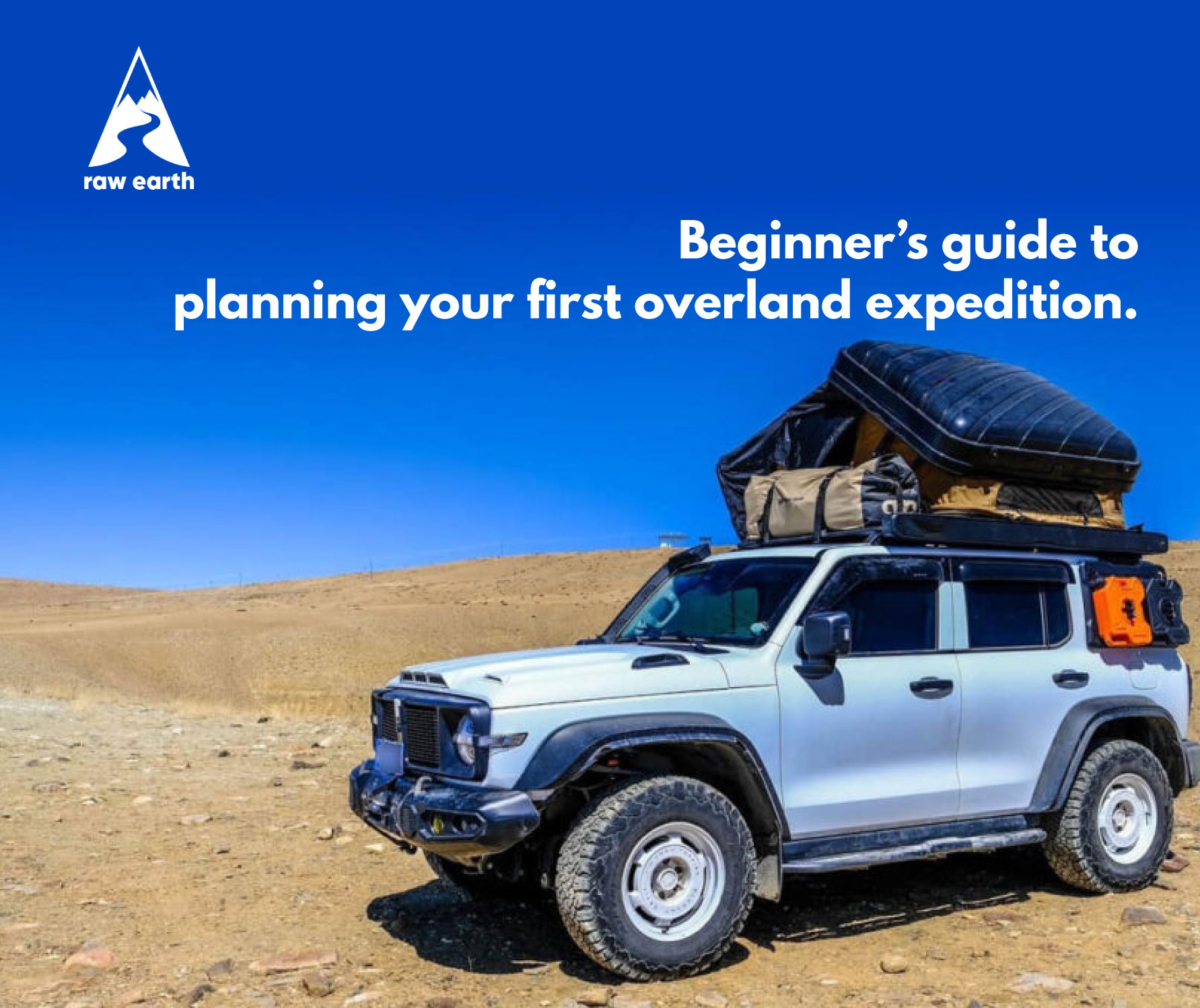 raw earth

Beginner’s guide to planning your first overland expedition.